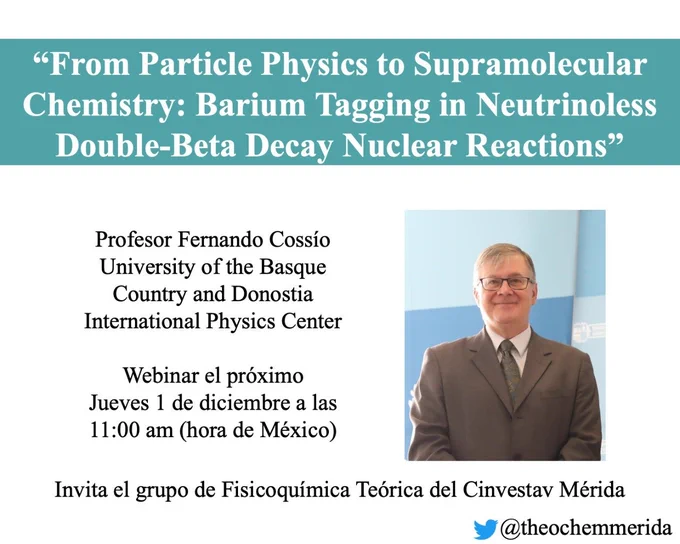 “From Particle Physics to Supramolecular Chemistry: Barium Tagging in Neutrinoless Double-Beta Decay Nuclear Reactions”

Profesor Fernando Cossío
University of the Basque Country and Donostia International Physics Center

Webinar el próximo
Jueves 1 de diciembre a las 11:00 am (hora de México)

Invita el grupo de Fisicoquímica Teórica del Cinvestav Mérida

@theochemmerida